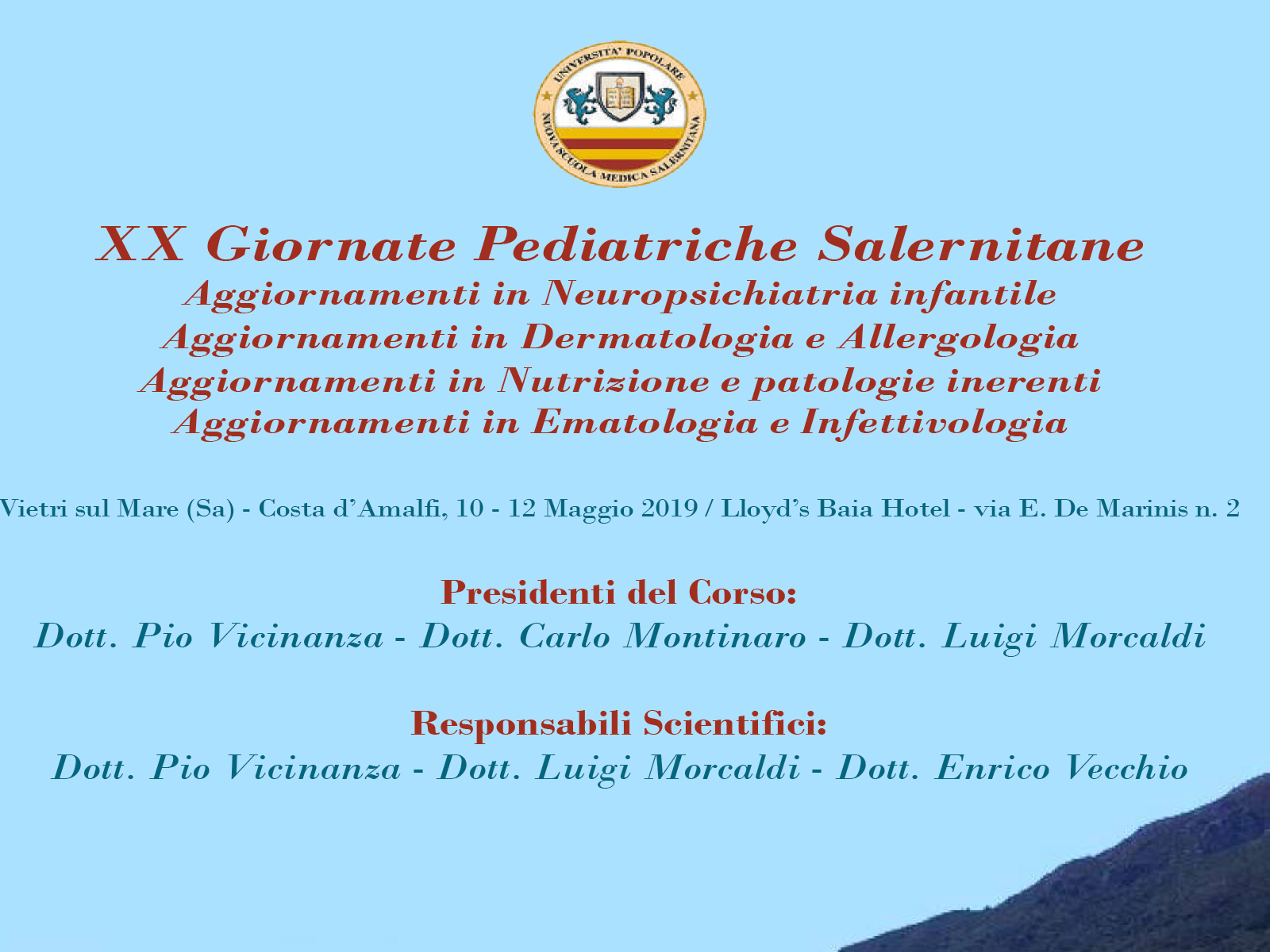 UNIVERSITA' POPOLARE
NUOVA SCUOLA MEDICA SALERNITANA

XX Giornate Pediatriche Salernitane
Aggiornamenti in Neuropsichiatria infantile
Aggiornamenti in Dermatologia e Allergologia
Aggiornamenti in Nutrizione e patologie inerenti
Aggiornamenti in Ematologia e Infettivologia

Vietri sul Mare (Sa) - Costa d'Amalfi, 10 - 12 Maggio 2019 / Lloyd's Baia Hotel - via E. De Marinis n. 2

Presidenti del Corso:
Dott. Pio Vicinanza - Dott. Carlo Montinaro - Dott. Luigi Morcaldi

Responsabili Scientifici:
Dott. Pio Vicinanza - Dott. Luigi Morcaldi - Dott. Enrico Vecchio